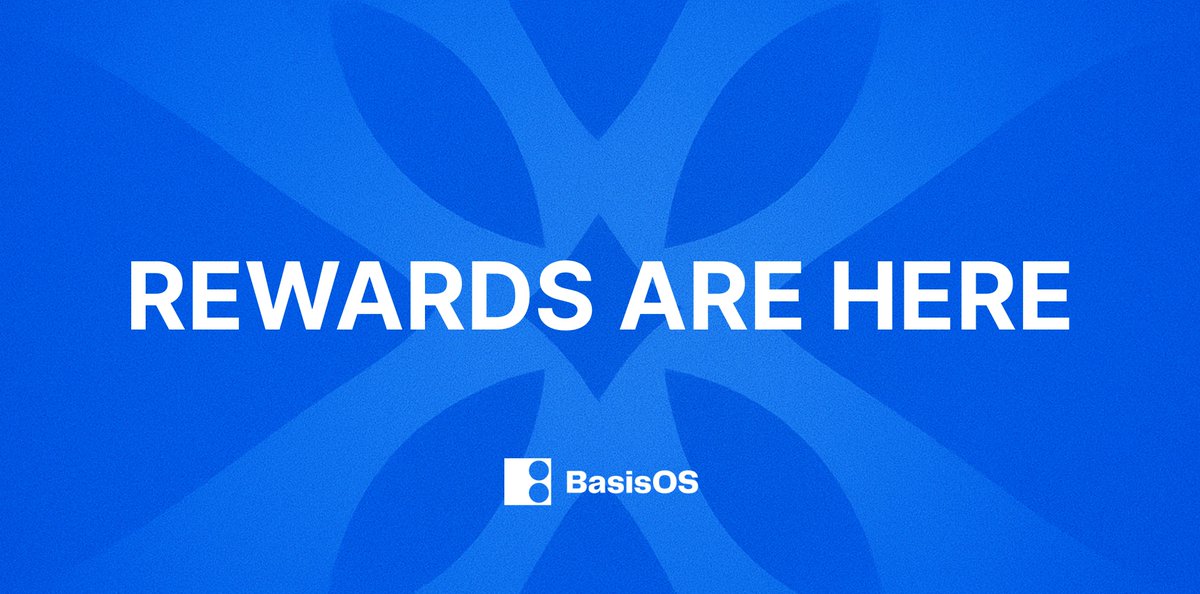 REWARDS ARE HERE

BasisOS